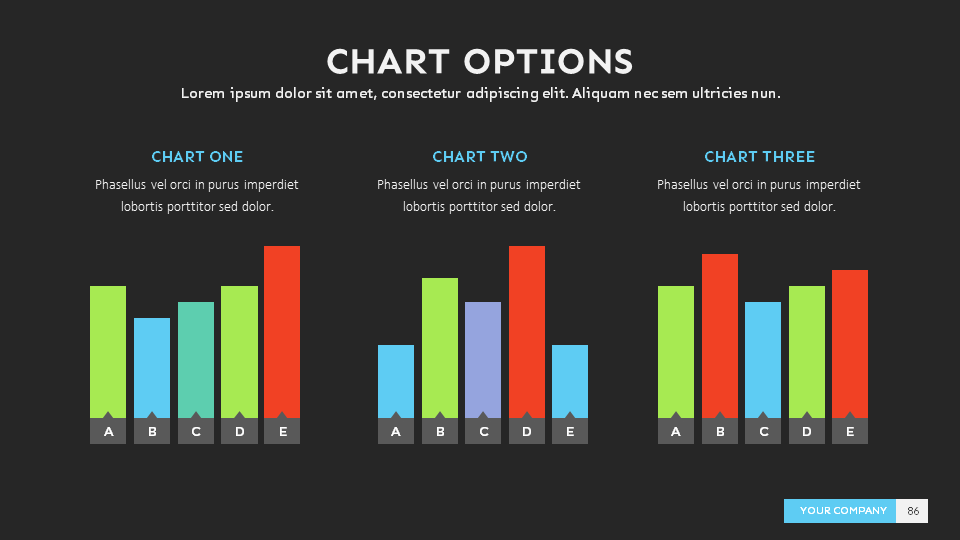 CHART OPTIONS

Lorem ipsum dolor sit amet, consectetur adipiscing elit. Aliquam nec sem ultricies nun.

CHART ONE

Phasellus vel orci in purus imperdiet lobortis porttitor sed dolor.

A B C D E

CHART TWO

Phasellus vel orci in purus imperdiet lobortis porttitor sed dolor.

A B C D E

CHART THREE

Phasellus vel orci in purus imperdiet lobortis porttitor sed dolor.

A B C D E

YOUR COMPANY 86